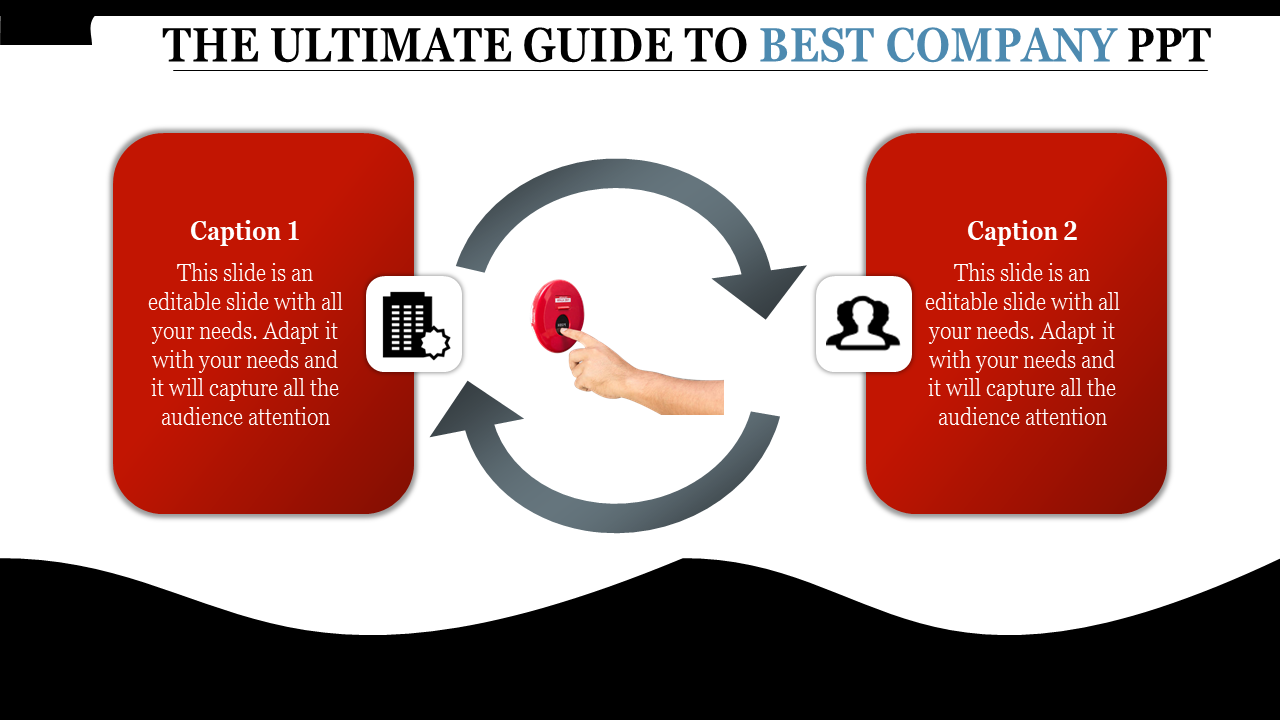 THE ULTIMATE GUIDE TO BEST COMPANY PPT

Caption 1

This slide is an editable slide with all your needs. Adapt it with your needs and it will capture all the audience attention

Caption 2

This slide is an editable slide with all your needs. Adapt it with your needs and it will capture all the audience attention